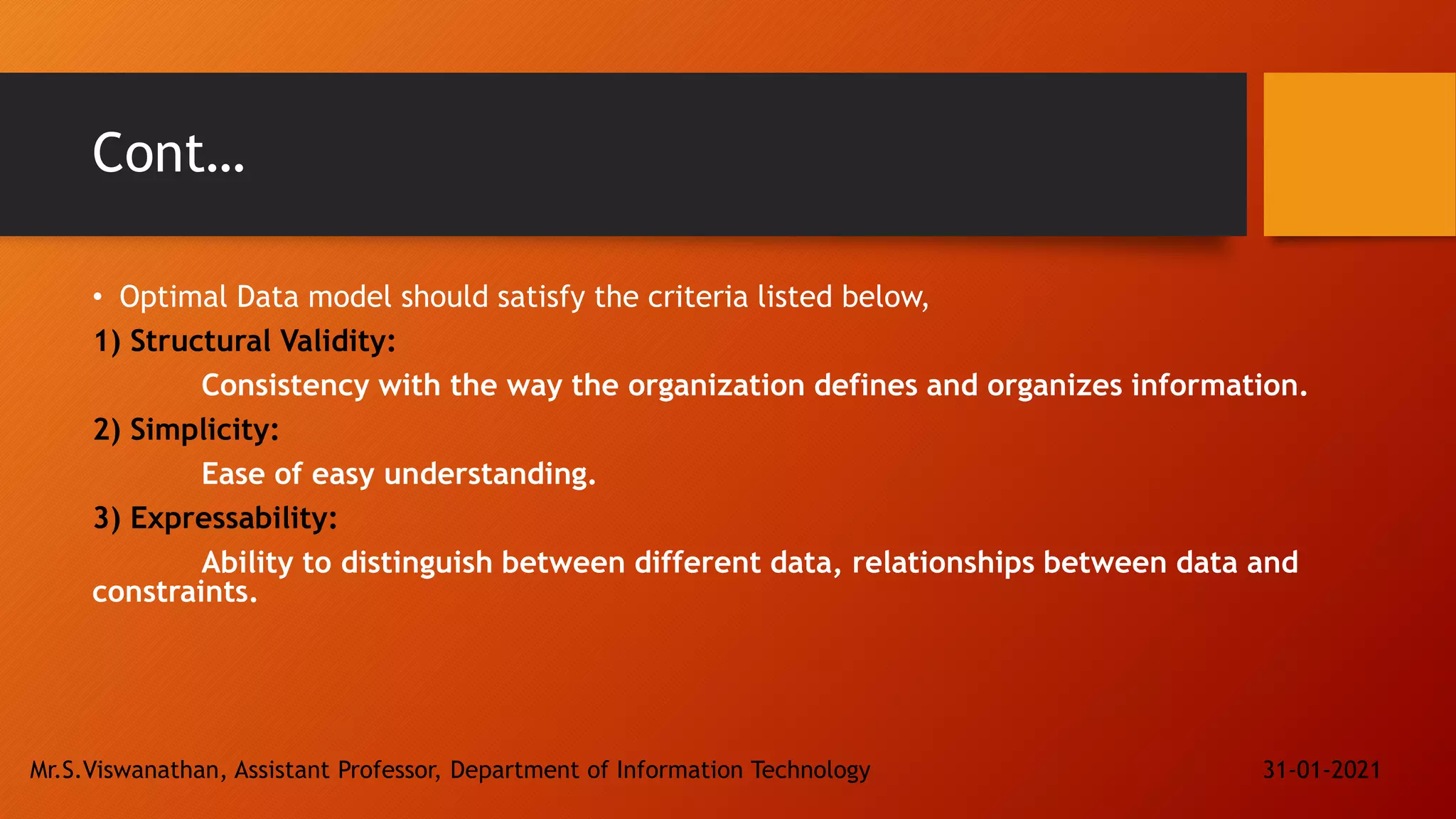 Cont…

• Optimal Data model should satisfy the criteria listed below,

1) Structural Validity:

Consistency with the way the organization defines and organizes information.

2) Simplicity:

Ease of easy understanding.

3) Expressability:

Ability to distinguish between different data, relationships between data and constraints.

Mr.S.Viswanathan, Assistant Professor, Department of Information Technology

31-01-2021